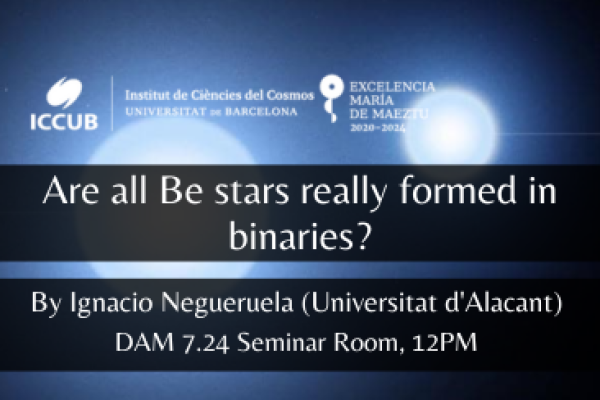 ICCUB

Institut de Ciències del Cosmos
UNIVERSITAT DE BARCELONA

EXCELENCIA
MARÍA
DE MAEZTU
2020-2024

Are all Be stars really formed in binaries?

By Ignacio Negueruela (Universitat d'Alacant)
DAM 7.24 Seminar Room, 12PM